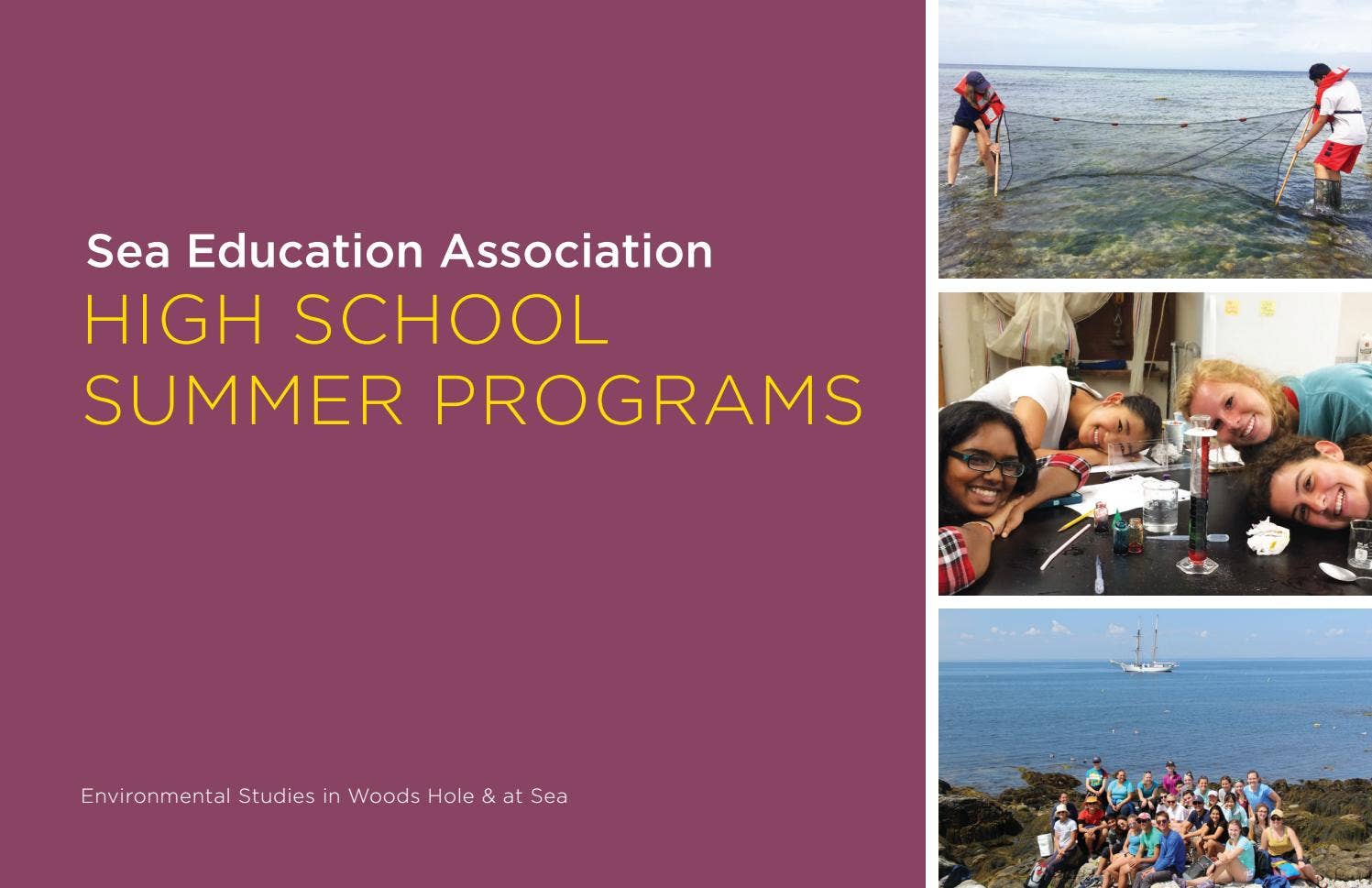 Sea Education Association
HIGH SCHOOL SUMMER PROGRAMS

Environmental Studies in Woods Hole & at Sea